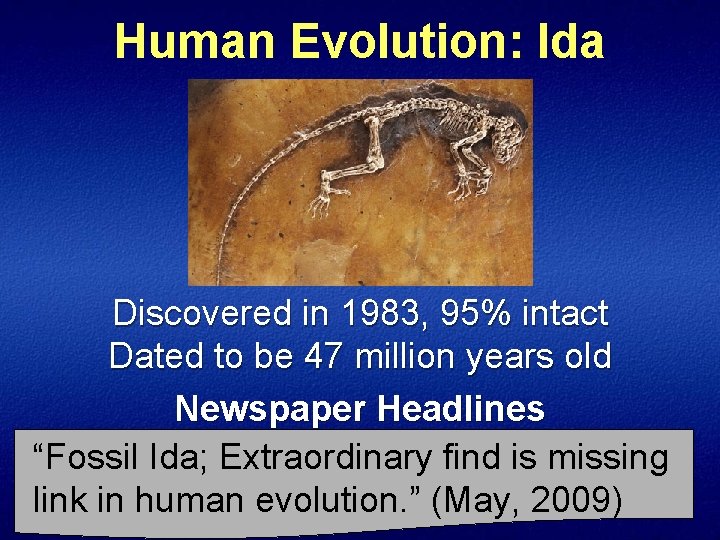 Human Evolution: Ida

Discovered in 1983, 95% intact
Dated to be 47 million years old

Newspaper Headlines

“Fossil Ida; Extraordinary find is missing link in human evolution.” (May, 2009)